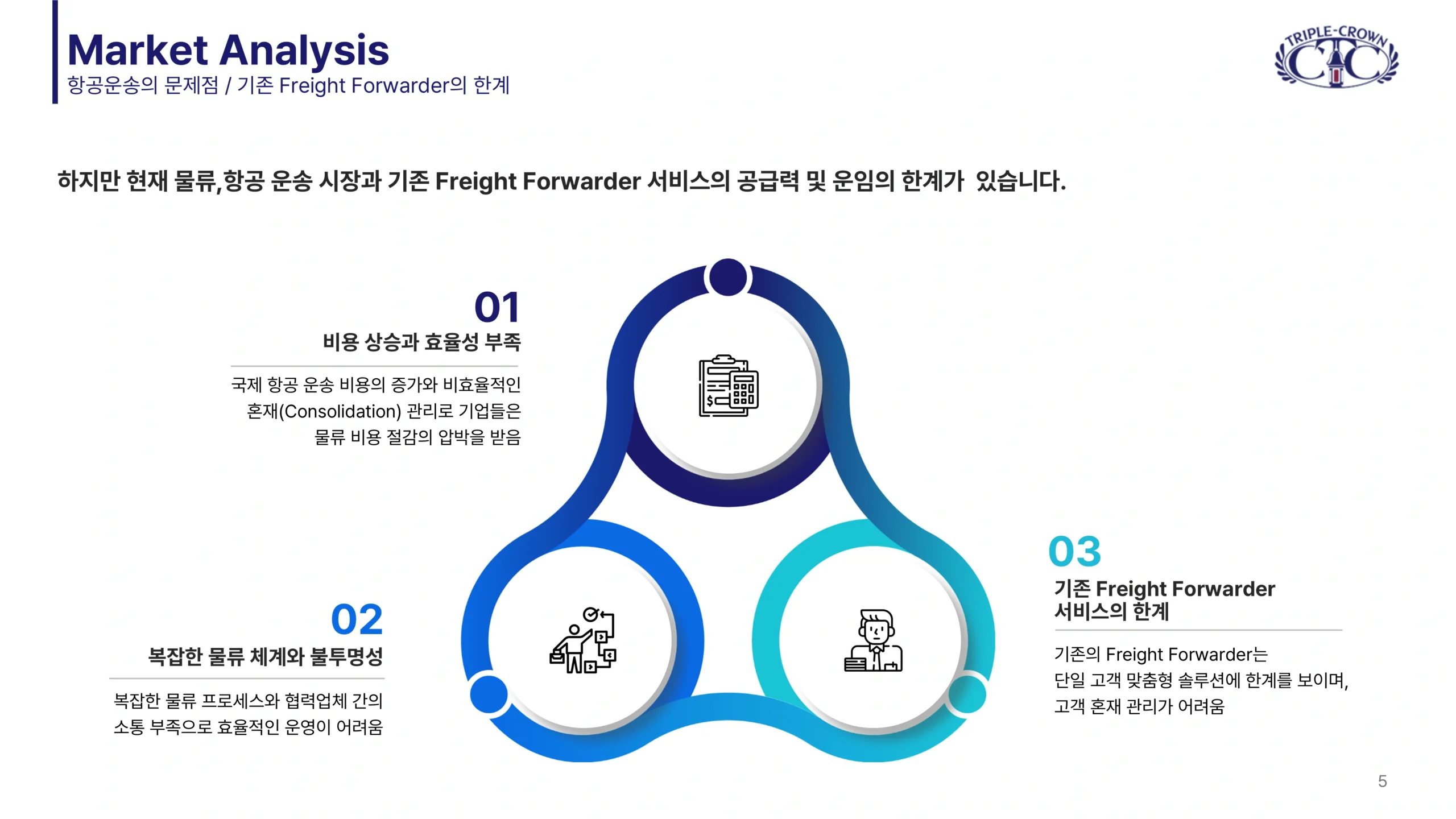 Market Analysis
항공운송의 문제점 / 기존 Freight Forwarder의 한계

TRIPLE-CROWN
CTC

하지만 현재 물류,항공 운송 시장과 기존 Freight Forwarder 서비스의 공급력 및 운임의 한계가 있습니다.

01
비용 상승과 효율성 부족

국제 항공 운송 비용의 증가와 비효율적인 혼재(Consolidation) 관리로 기업들은 물류 비용 절감의 압박을 받음

02
복잡한 물류 체계와 불투명성

복잡한 물류 프로세스와 협력업체 간의 소통 부족으로 효율적인 운영이 어려움

03
기존 Freight Forwarder 서비스의 한계

기존의 Freight Forwarder는 단일 고객 맞춤형 솔루션에 한계를 보이며, 고객 혼재 관리가 어려움

5